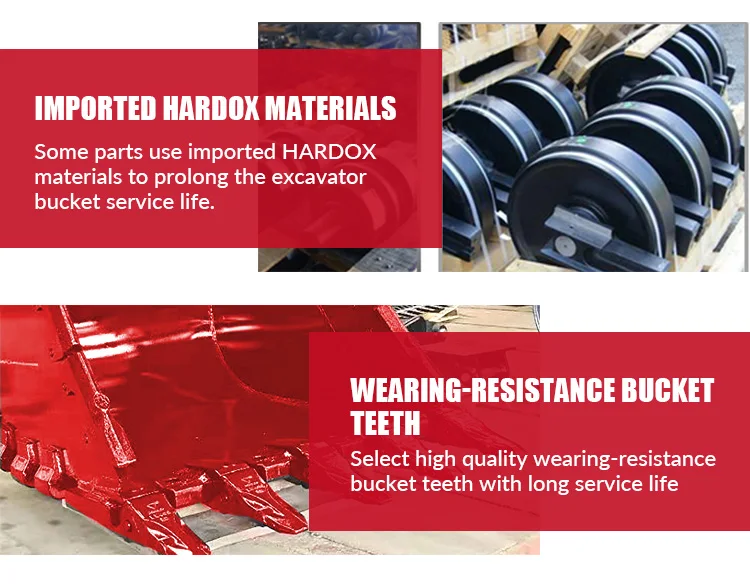 IMPORTED HARDOX MATERIALS

Some parts use imported HARDOX materials to prolong the excavator bucket service life.

WEARING-RESISTANCE BUCKET TEETH

Select high quality wearing-resistance bucket teeth with long service life